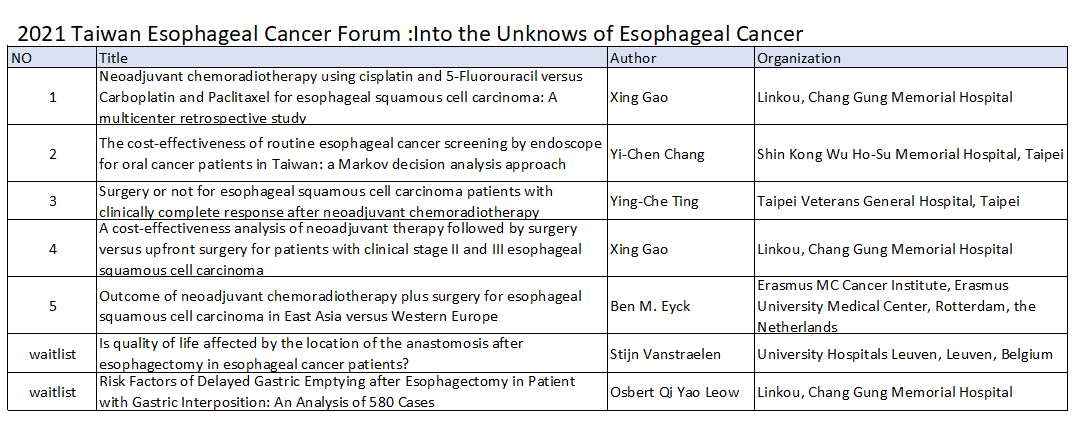 2021 Taiwan Esophageal Cancer Forum :Into the Unknows of Esophageal Cancer

| NO | Title | Author | Organization |
|---|---|---|---|
| 1 | Neoadjuvant chemoradiotherapy using cisplatin and 5-Fluorouracil versus Carboplatin and Paclitaxel for esophageal squamous cell carcinoma: A multicenter retrospective study | Xing Gao | Linkou, Chang Gung Memorial Hospital |
| 2 | The cost-effectiveness of routine esophageal cancer screening by endoscope for oral cancer patients in Taiwan: a Markov decision analysis approach | Yi-Chen Chang | Shin Kong Wu Ho-Su Memorial Hospital, Taipei |
| 3 | Surgery or not for esophageal squamous cell carcinoma patients with clinically complete response after neoadjuvant chemoradiotherapy | Ying-Che Ting | Taipei Veterans General Hospital, Taipei |
| 4 | A cost-effectiveness analysis of neoadjuvant therapy followed by surgery versus upfront surgery for patients with clinical stage II and III esophageal squamous cell carcinoma | Xing Gao | Linkou, Chang Gung Memorial Hospital |
| 5 | Outcome of neoadjuvant chemoradiotherapy plus surgery for esophageal squamous cell carcinoma in East Asia versus Western Europe | Ben M. Eyck | Erasmus MC Cancer Institute, Erasmus University Medical Center, Rotterdam, the Netherlands |
| waitlist | Is quality of life affected by the location of the anastomosis after esophagectomy in esophageal cancer patients? | Stijn Vanstraelen | University Hospitals Leuven, Leuven, Belgium |
| waitlist | Risk Factors of Delayed Gastric Emptying after Esophagectomy in Patient with Gastric Interposition: An Analysis of 580 Cases | Osbert Qi Yao Leow | Linkou, Chang Gung Memorial Hospital |